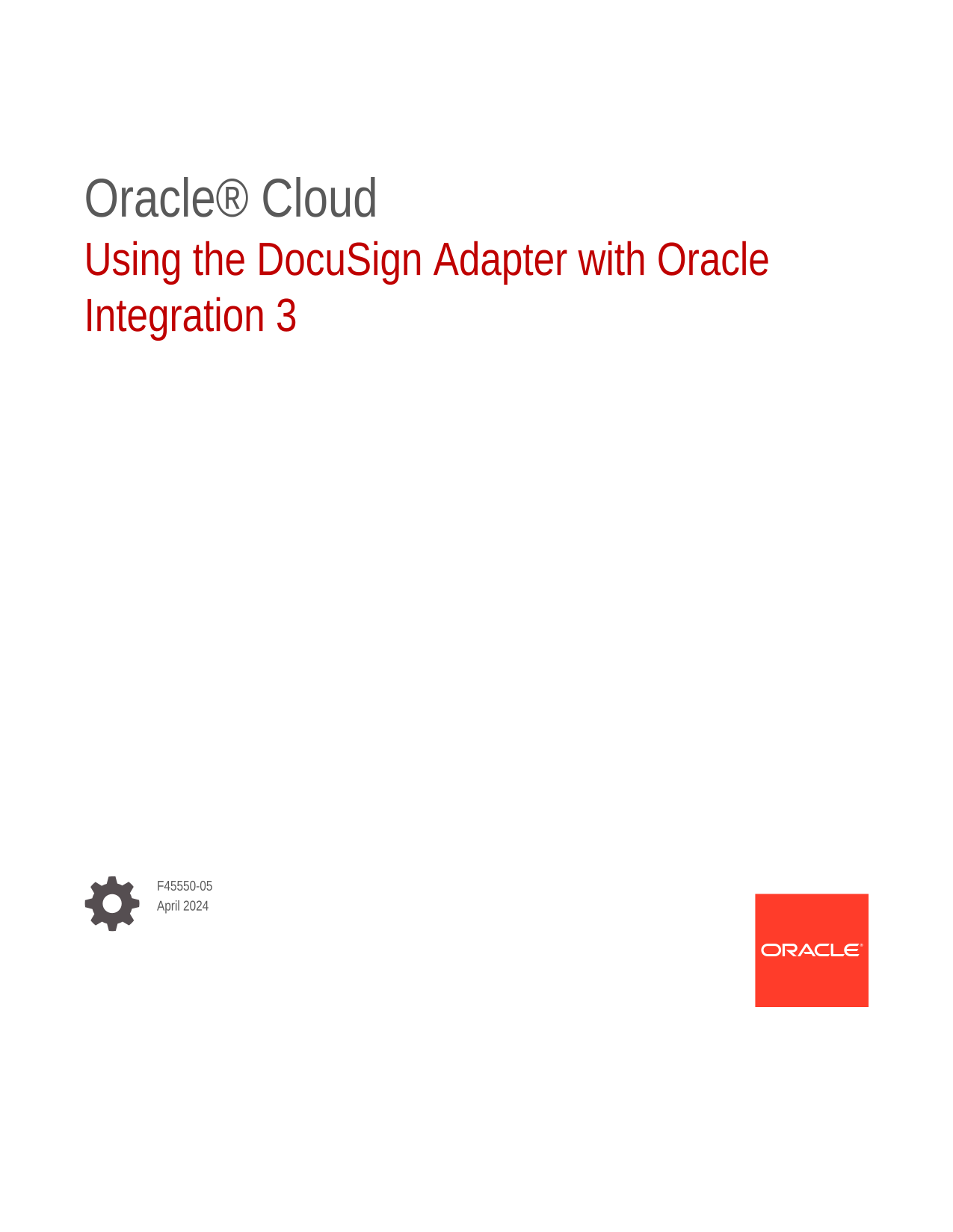 Oracle® Cloud

Using the DocuSign Adapter with Oracle Integration 3

F45550-05
April 2024

ORACLE®